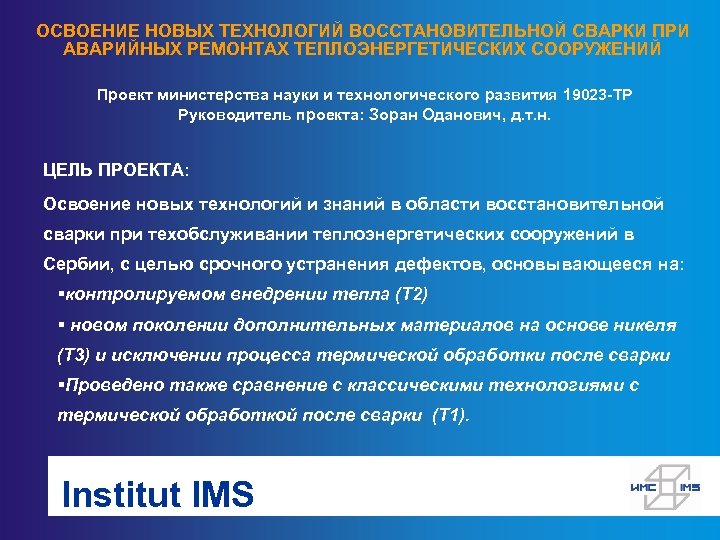 ОСВОЕНИЕ НОВЫХ ТЕХНОЛОГИЙ ВОССТАНОВИТЕЛЬНОЙ СВАРКИ ПРИ АВАРИЙНЫХ РЕМОНТАХ ТЕПЛОЭНЕРГЕТИЧЕСКИХ СООРУЖЕНИЙ

Проект министерства науки и технологического развития 19023-ТР
Руководитель проекта: Зоран Оданович, д.т.н.

ЦЕЛЬ ПРОЕКТА:

Освоение новых технологий и знаний в области восстановительной сварки при техобслуживании теплоэнергетических сооружений в Сербии, с целью срочного устранения дефектов, основывающееся на:

▪контролируемом внедрении тепла (Т2)

▪ новом поколении дополнительных материалов на основе никеля (Т3) и исключении процесса термической обработки после сварки

▪Проведено также сравнение с классическими технологиями с термической обработкой после сварки (Т1).

Institut IMS

ИМС IMS